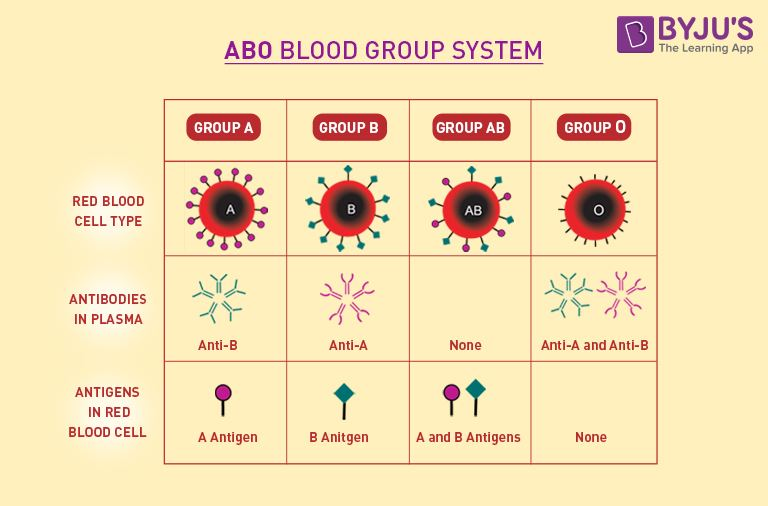 BYJU'S
The Learning App

ABO BLOOD GROUP SYSTEM

| | GROUP A | GROUP B | GROUP AB | GROUP O |
|---|---|---|---|---|
| RED BLOOD CELL TYPE | A | B | AB | O |
| ANTIBODIES IN PLASMA | Anti-B | Anti-A | None | Anti-A and Anti-B |
| ANTIGENS IN RED BLOOD CELL | A Antigen | B Anitgen | A and B Antigens | None |